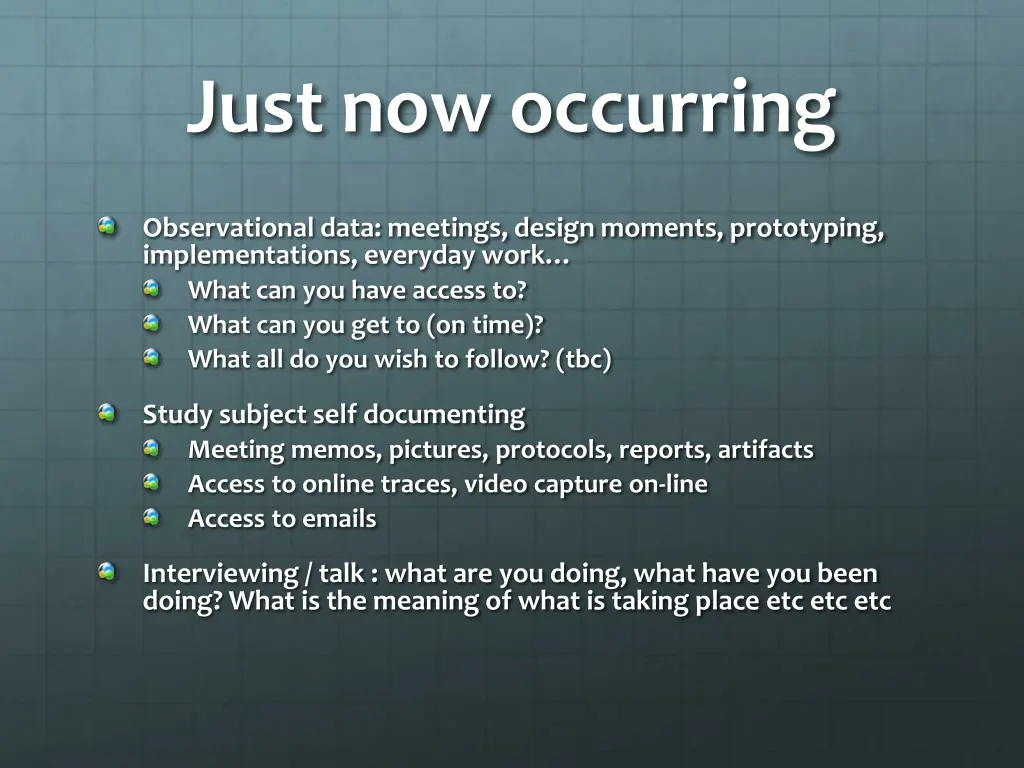 Just now occurring

Observational data: meetings, design moments, prototyping, implementations, everyday work…

What can you have access to?

What can you get to (on time)?

What all do you wish to follow? (tbc)

Study subject self documenting

Meeting memos, pictures, protocols, reports, artifacts

Access to online traces, video capture on-line

Access to emails

Interviewing / talk : what are you doing, what have you been doing? What is the meaning of what is taking place etc etc etc